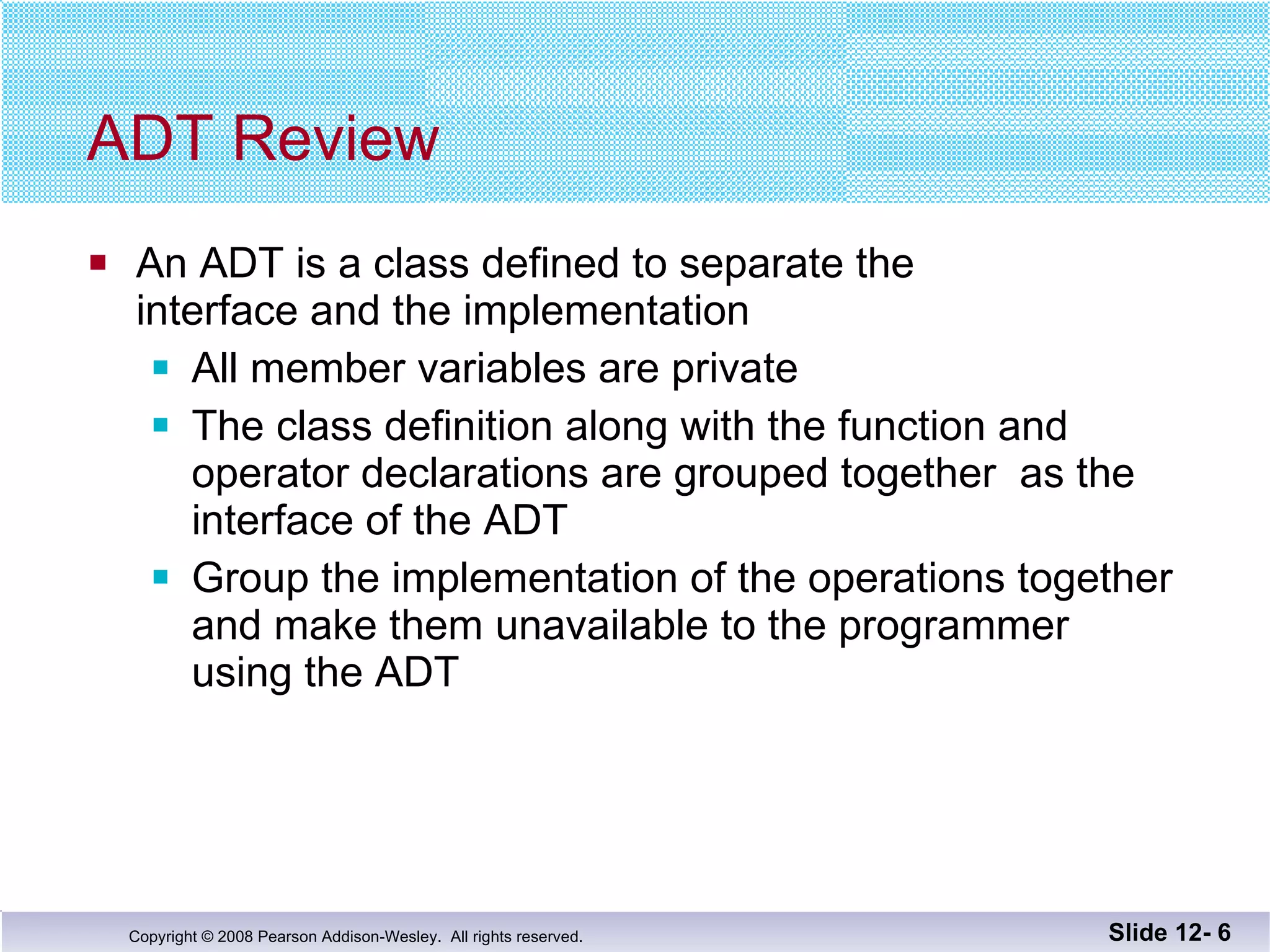 ADT Review

- An ADT is a class defined to separate the interface and the implementation
  - All member variables are private
  - The class definition along with the function and operator declarations are grouped together as the interface of the ADT
  - Group the implementation of the operations together and make them unavailable to the programmer using the ADT

Copyright © 2008 Pearson Addison-Wesley. All rights reserved.

Slide 12- 6